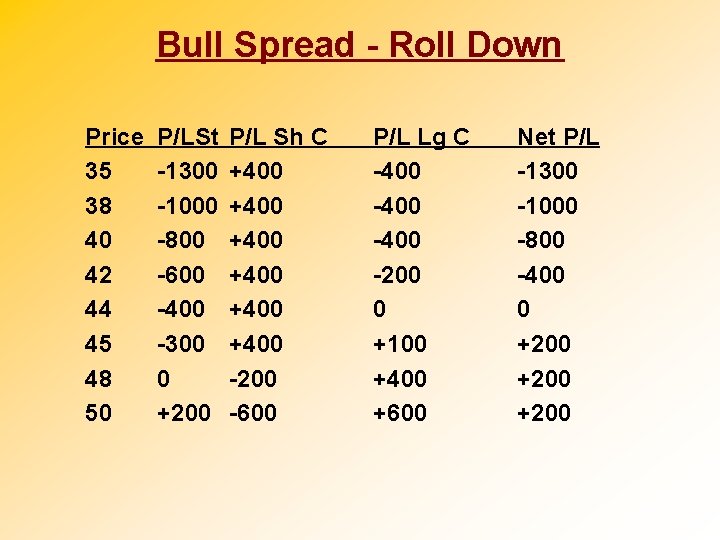 Bull Spread - Roll Down

| Price | P/LSt | P/L Sh C | P/L Lg C | Net P/L |
|---|---|---|---|---|
| 35 | -1300 | +400 | -400 | -1300 |
| 38 | -1000 | +400 | -400 | -1000 |
| 40 | -800 | +400 | -400 | -800 |
| 42 | -600 | +400 | -200 | -400 |
| 44 | -400 | +400 | 0 | 0 |
| 45 | -300 | +400 | +100 | +200 |
| 48 | 0 | -200 | +400 | +200 |
| 50 | +200 | -600 | +600 | +200 |